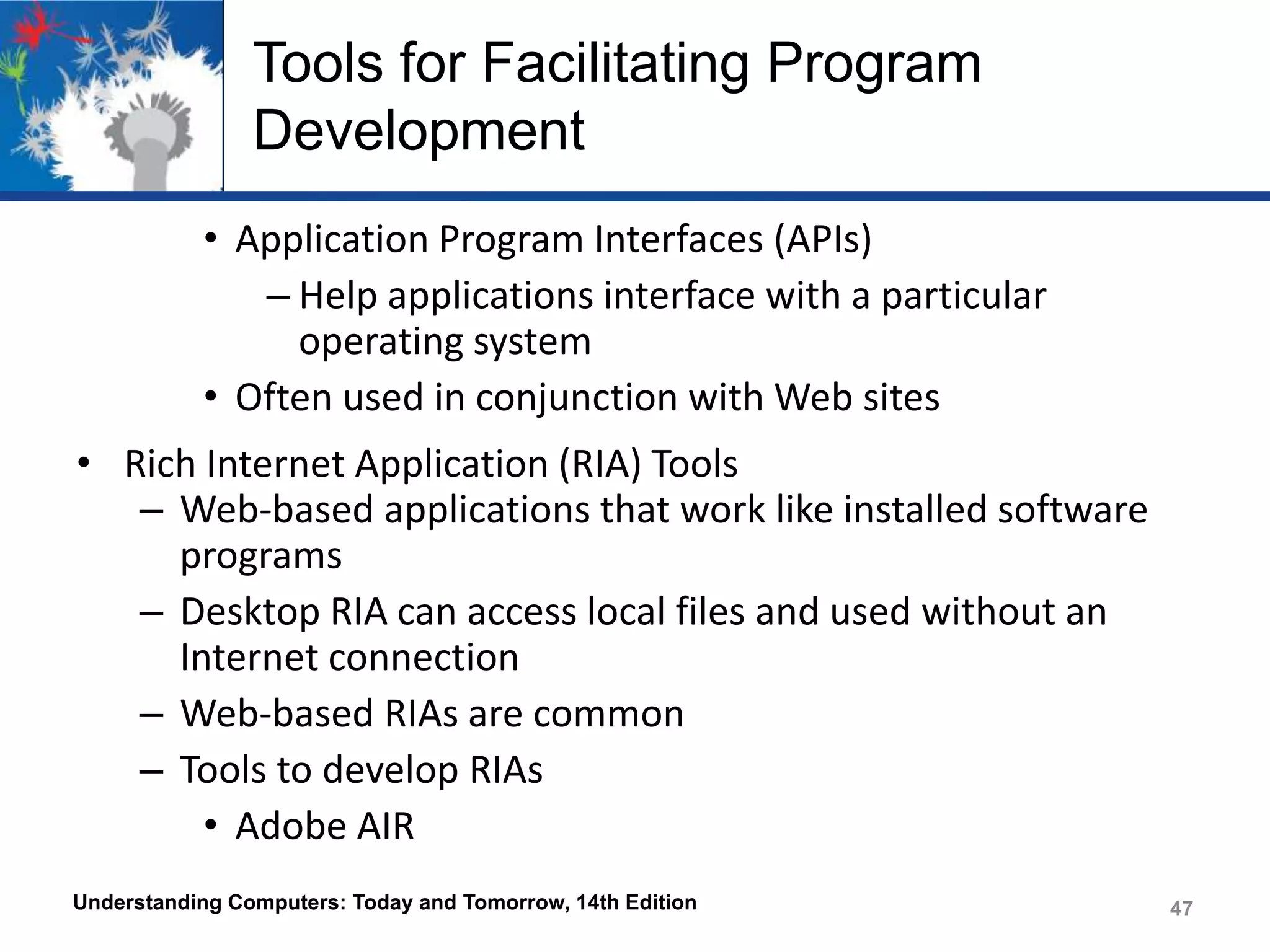 Tools for Facilitating Program Development

• Application Program Interfaces (APIs)
– Help applications interface with a particular operating system
• Often used in conjunction with Web sites

• Rich Internet Application (RIA) Tools
– Web-based applications that work like installed software programs
– Desktop RIA can access local files and used without an Internet connection
– Web-based RIAs are common
– Tools to develop RIAs
• Adobe AIR

Understanding Computers: Today and Tomorrow, 14th Edition

47